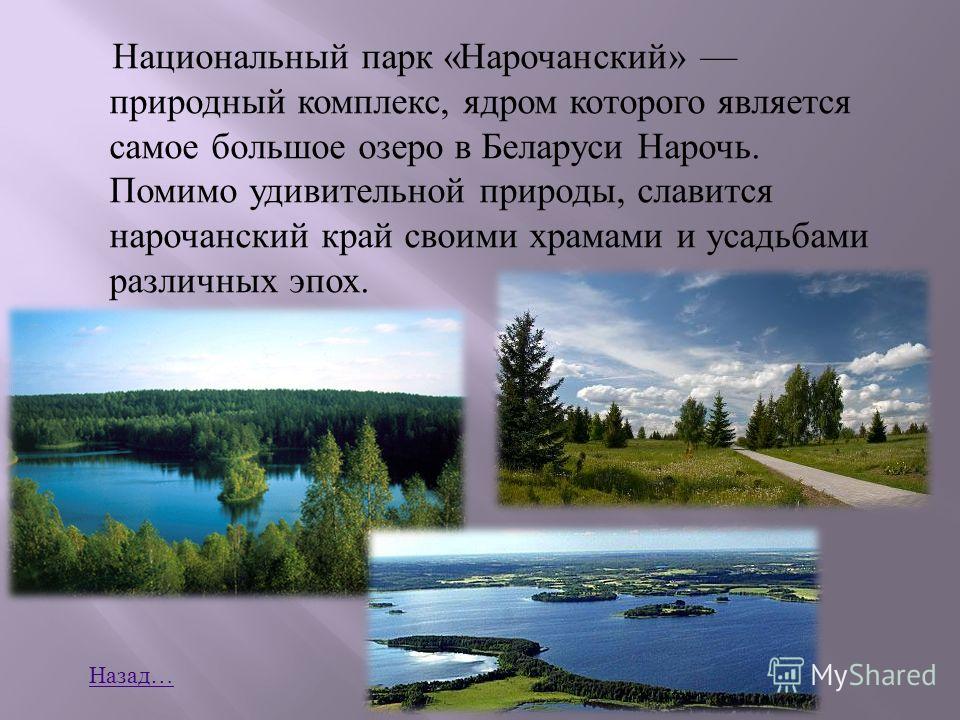 Национальный парк «Нарочанский» — природный комплекс, ядром которого является самое большое озеро в Беларуси Нарочь. Помимо удивительной природы, славится нарочанский край своими храмами и усадьбами различных эпох.

Назад…

MyShared